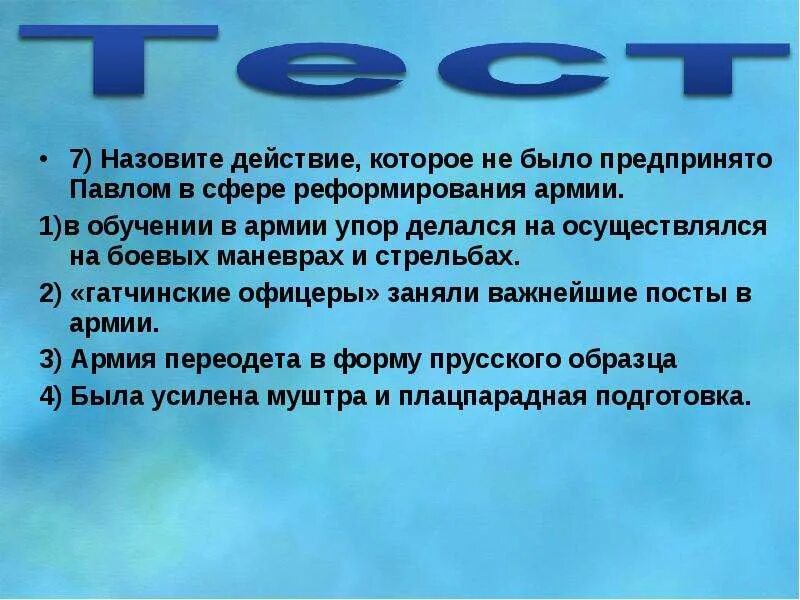 Тест

• 7) Назовите действие, которое не было предпринято Павлом в сфере реформирования армии.

1)в обучении в армии упор делался на осуществлялся на боевых маневрах и стрельбах.

2) «гатчинские офицеры» заняли важнейшие посты в армии.

3) Армия переодета в форму прусского образца

4) Была усилена муштра и плацпарадная подготовка.